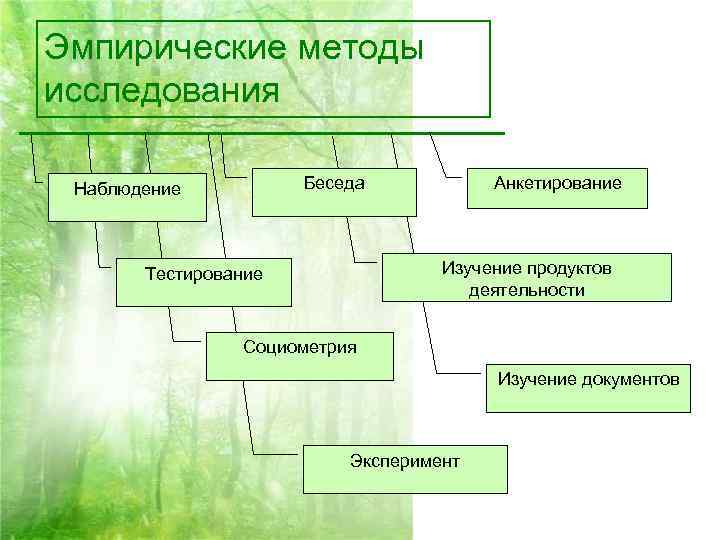 Эмпирические методы исследования

Наблюдение

Беседа

Анкетирование

Тестирование

Изучение продуктов деятельности

Социометрия

Изучение документов

Эксперимент